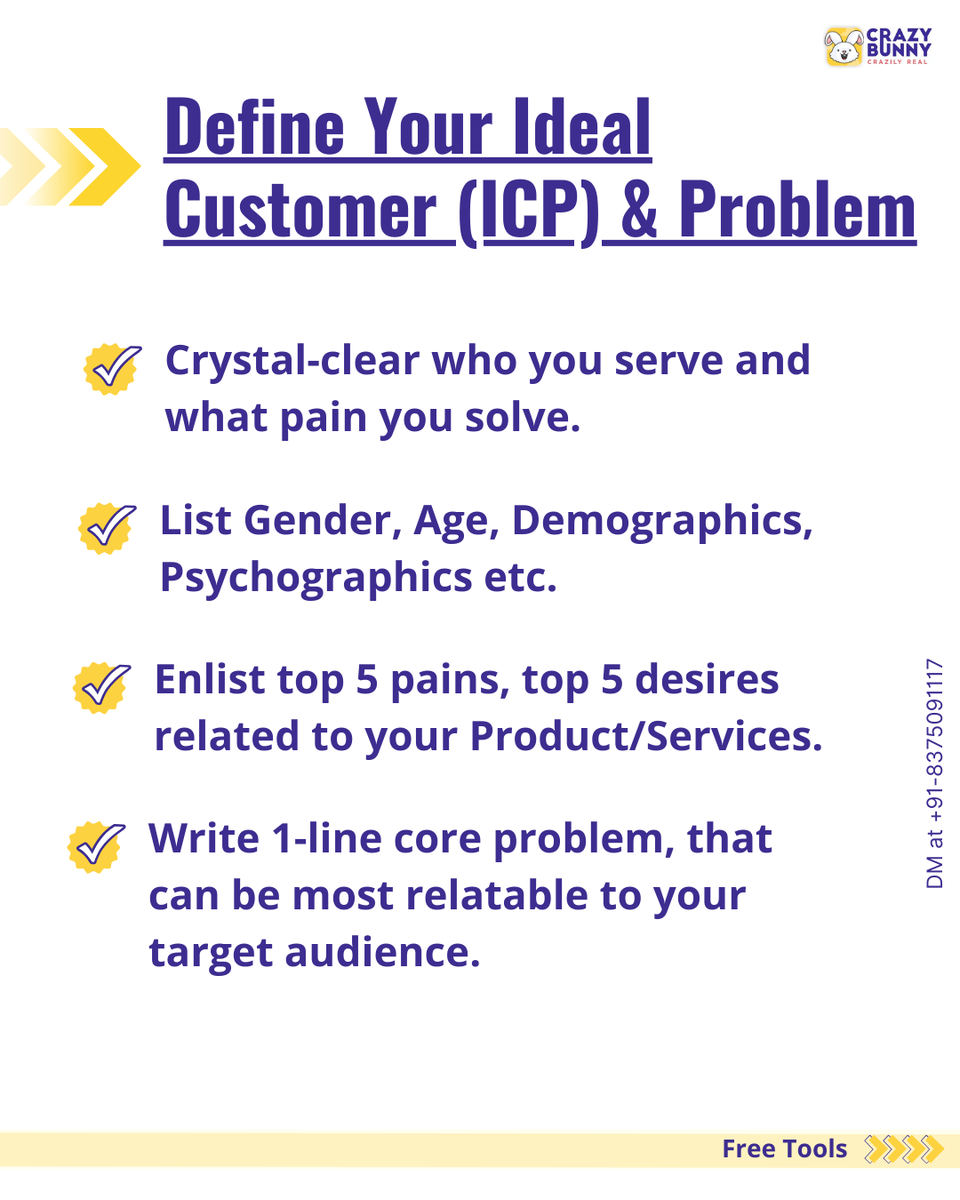 CRAZY BUNNY
CRAZILY REAL

Define Your Ideal Customer (ICP) & Problem

Crystal-clear who you serve and what pain you solve.

List Gender, Age, Demographics, Psychographics etc.

Enlist top 5 pains, top 5 desires related to your Product/Services.

Write 1-line core problem, that can be most relatable to your target audience.

DM at +91-8375091117

Free Tools